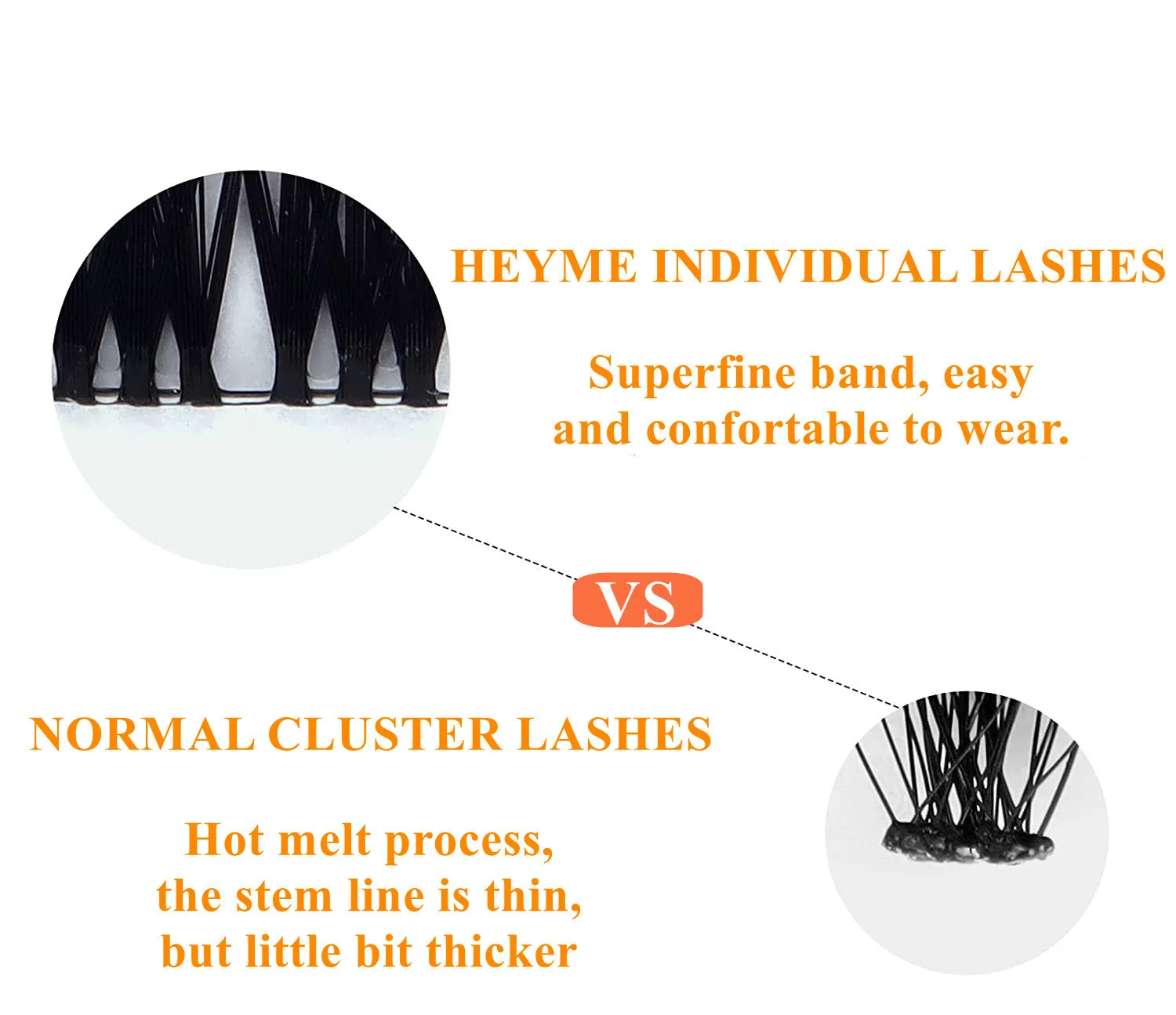 HEYME INDIVIDUAL LASHES

Superfine band, easy and confortable to wear.

VS

NORMAL CLUSTER LASHES

Hot melt process, the stem line is thin, but little bit thicker